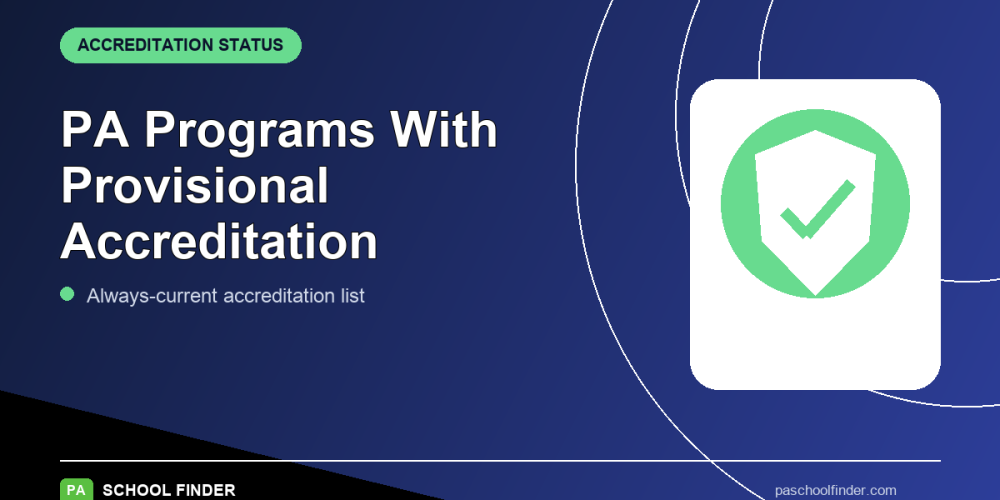 ACCREDITATION STATUS

PA Programs With Provisional Accreditation

Always-current accreditation list

PA SCHOOL FINDER

paschoolfinder.com